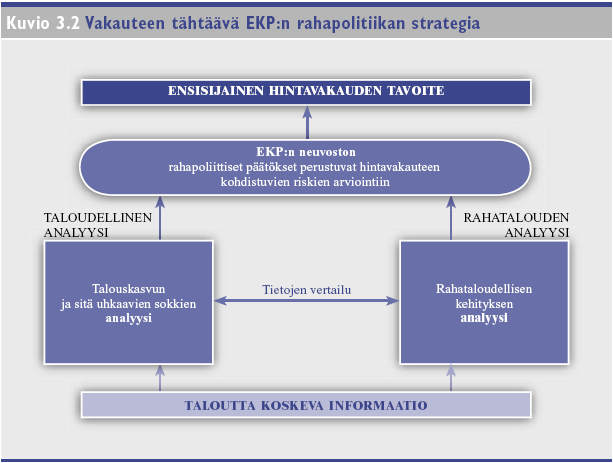 Kuvio 3.2 Vakauteen tähtäävä EKP:n rahapolitiikan strategia

ENSISIJAINEN HINTAVAKAUDEN TAVOITE

EKP:n neuvoston
rahapoliittiset päätökset perustuvat hintavakauteen kohdistuvien riskien arviointiin

TALOUDELLINEN ANALYYSI

RAHATALOUDEN ANALYYSI

Talouskasvun ja sitä uhkaavien sokkien analyysi

Tietojen vertailu

Rahataloudellisen kehityksen analyysi

TALOUTTA KOSKEVA INFORMAATIO